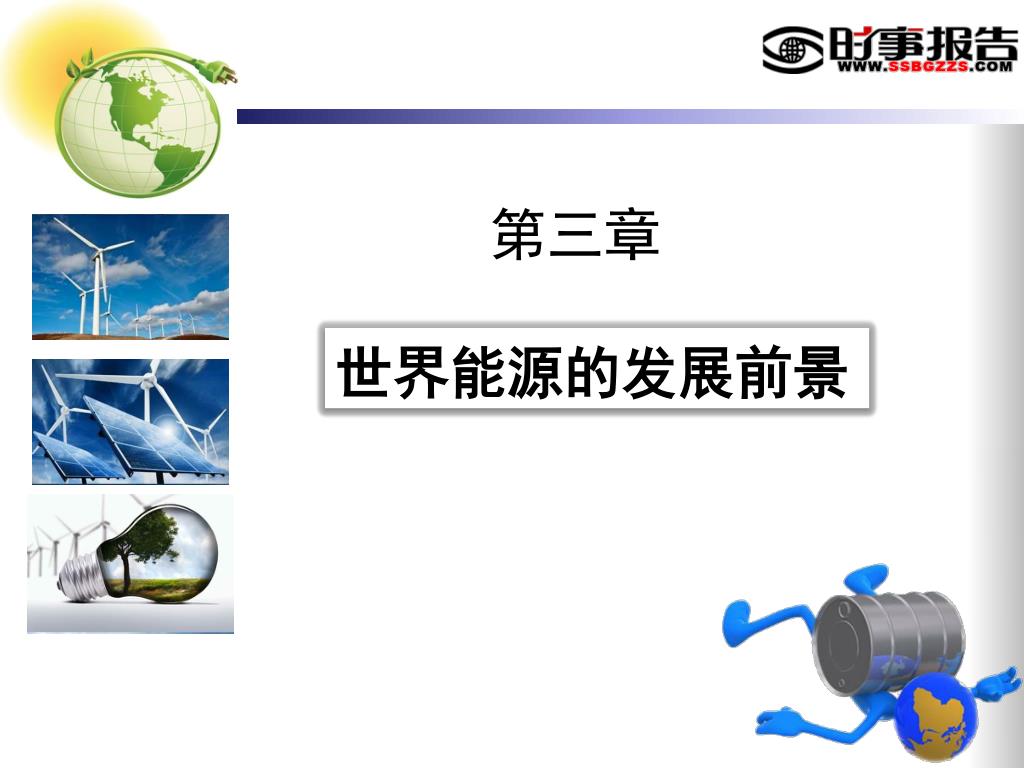 时事报告
WWW.SSBGZZS.COM

第三章

世界能源的发展前景